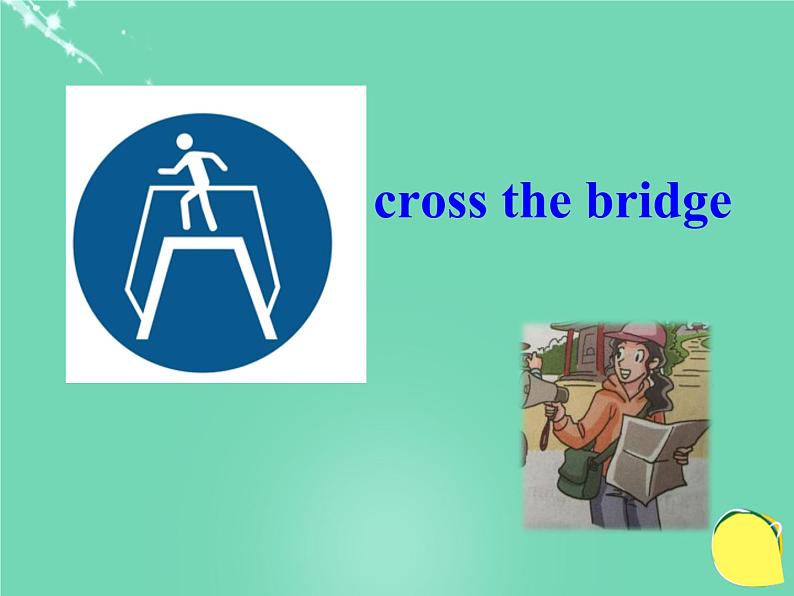 cross the bridge